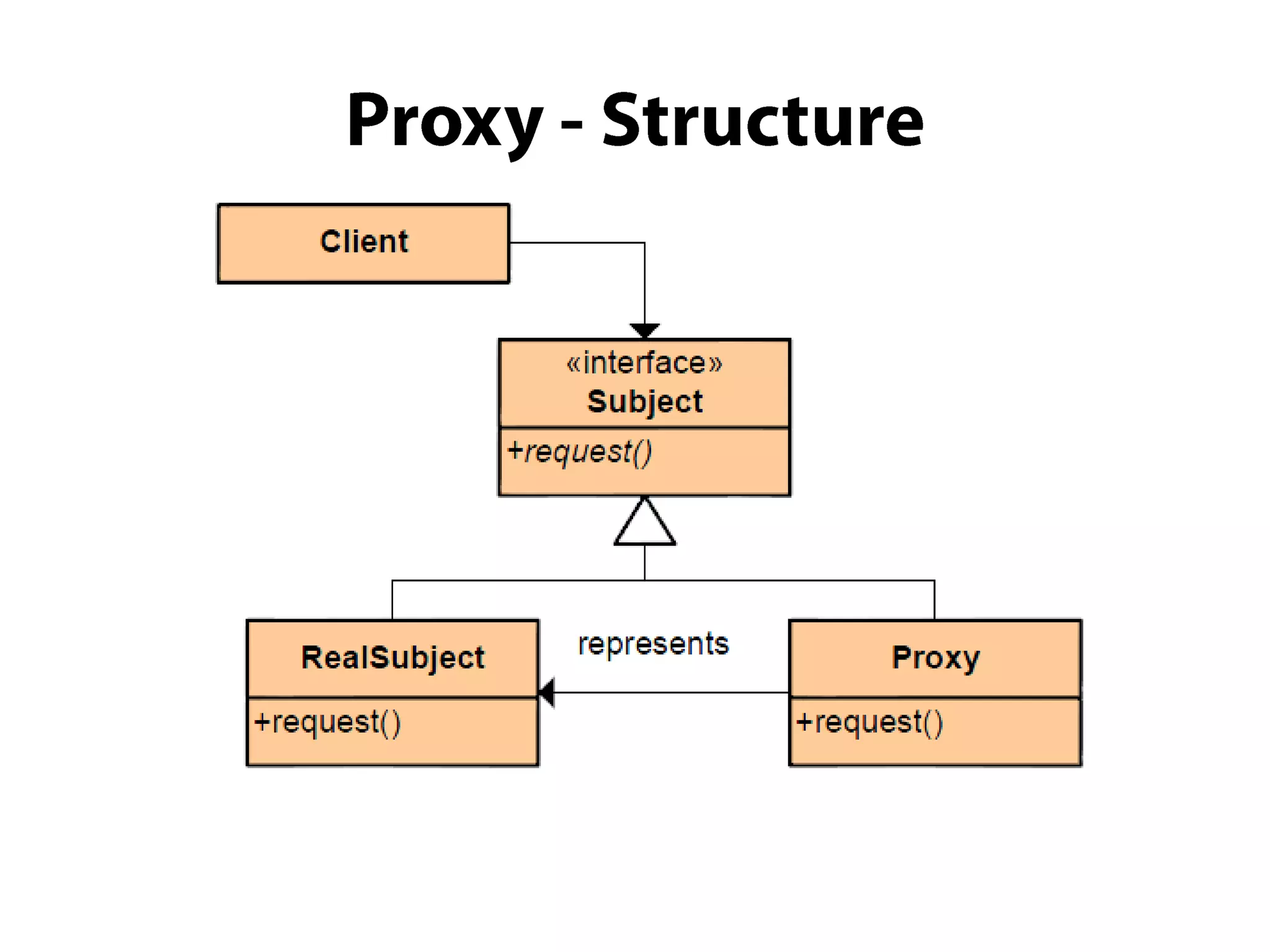 Proxy - Structure

Client

«interface»
Subject

+request()

RealSubject

+request()

represents

Proxy

+request()